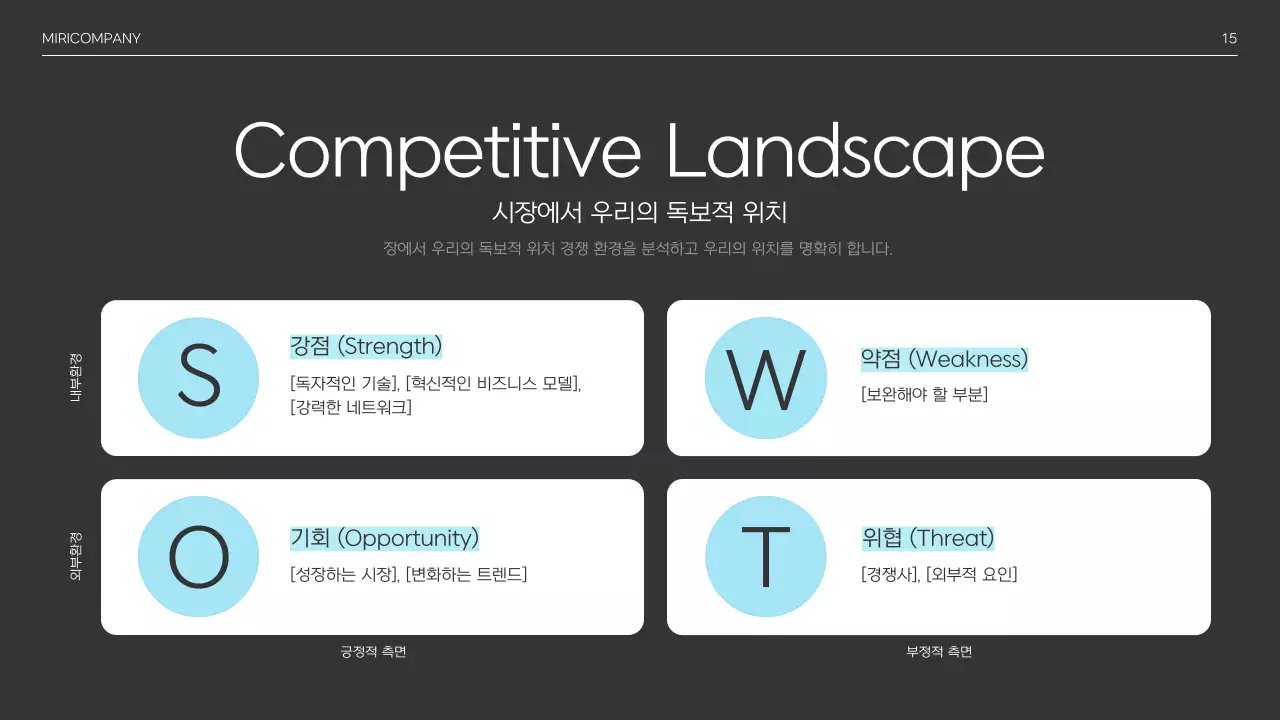 MIRICOMPANY

15

Competitive Landscape

시장에서 우리의 독보적 위치

장에서 우리의 독보적 위치 경쟁 환경을 분석하고 우리의 위치를 명확히 합니다.

내부환경

S

강점 (Strength)

[독자적인 기술], [혁신적인 비즈니스 모델], [강력한 네트워크]

W

약점 (Weakness)

[보완해야 할 부분]

외부환경

O

기회 (Opportunity)

[성장하는 시장], [변화하는 트렌드]

T

위협 (Threat)

[경쟁사], [외부적 요인]

긍정적 측면

부정적 측면